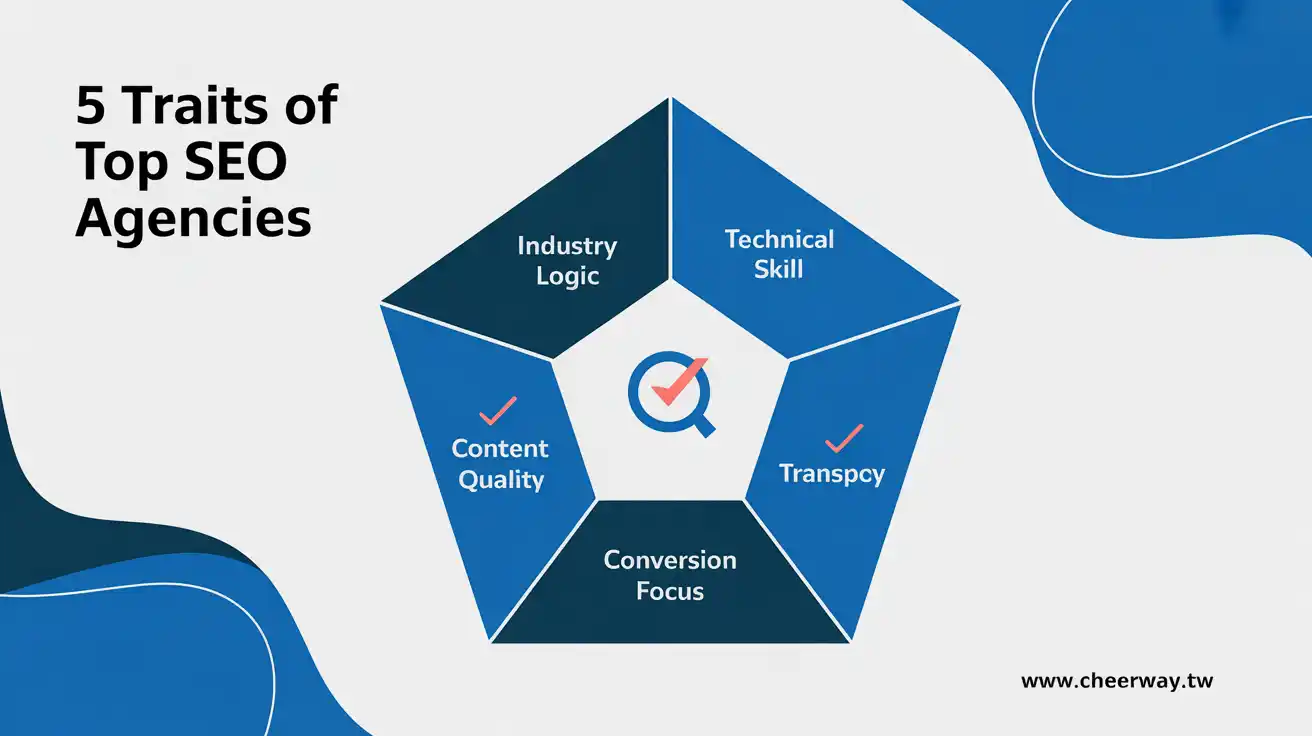 5 Traits of Top SEO Agencies

Industry Logic

Technical Skill

Content Quality

Transpcy

Conversion Focus

www.cheerway.tw